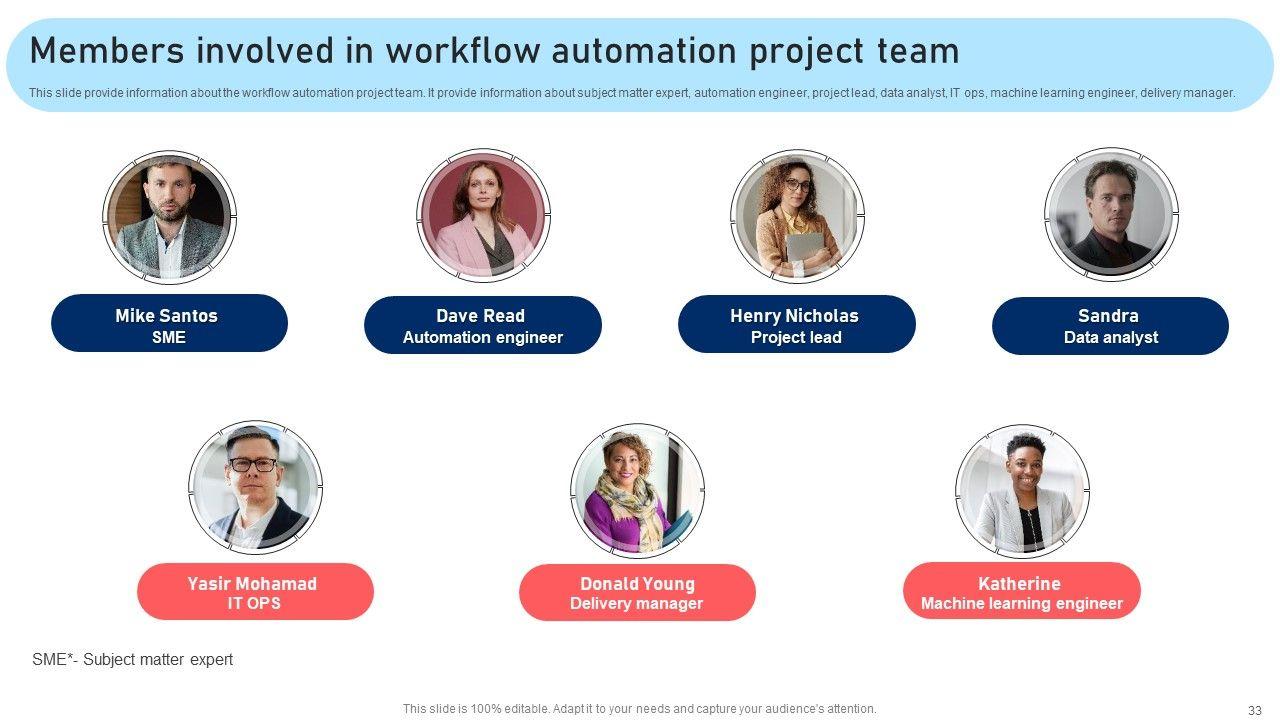 Members involved in workflow automation project team

This slide provide information about the workflow automation project team. It provide information about subject matter expert, automation engineer, project lead, data analyst, IT ops, machine learning engineer, delivery manager.

Mike Santos
SME

Dave Read
Automation engineer

Henry Nicholas
Project lead

Sandra
Data analyst

Yasir Mohamad
IT OPS

Donald Young
Delivery manager

Katherine
Machine learning engineer

SME*- Subject matter expert

This slide is 100% editable. Adapt it to your needs and capture your audience's attention.

33